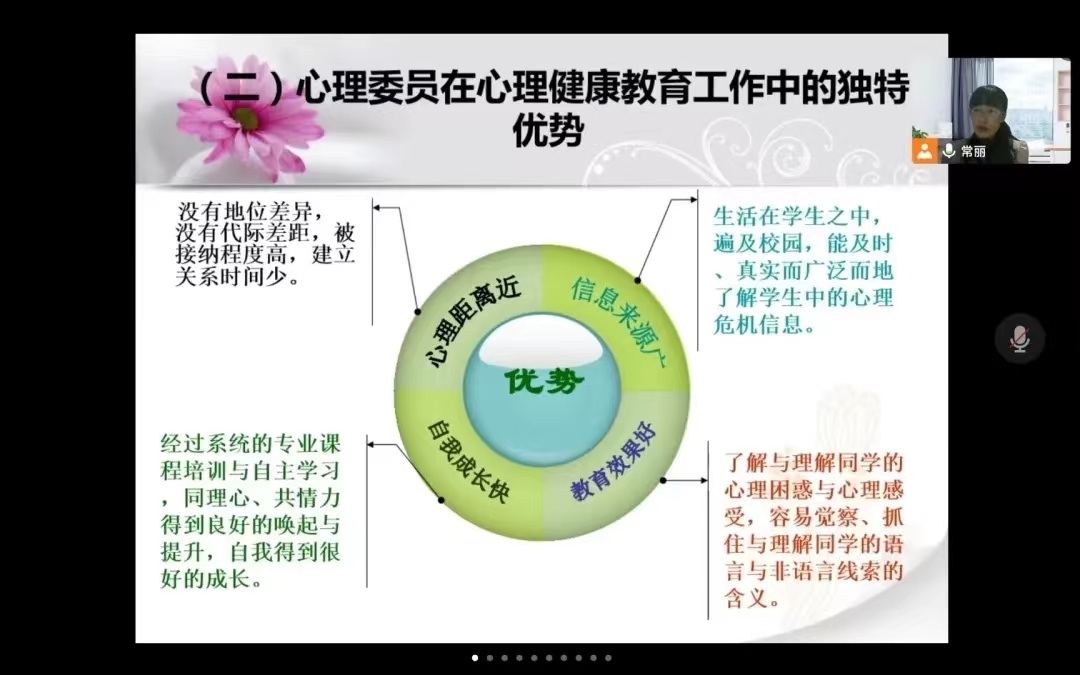 （二）心理委员在心理健康教育工作中的独特优势

常丽

没有地位差异，没有代际差距，被接纳程度高，建立关系时间少。

生活在学生之中，遍及校园，能及时、真实而广泛而地了解学生中的心理危机信息。

心理距离近

信息来源广

优势

自我成长快

教育效果好

经过系统的专业课程培训与自主学习，同理心、共情力得到良好的唤起与提升，自我得到很好的成长。

了解与理解同学的心理困惑与心理感受，容易觉察、抓住与理解同学的语言与非语言线索的含义。